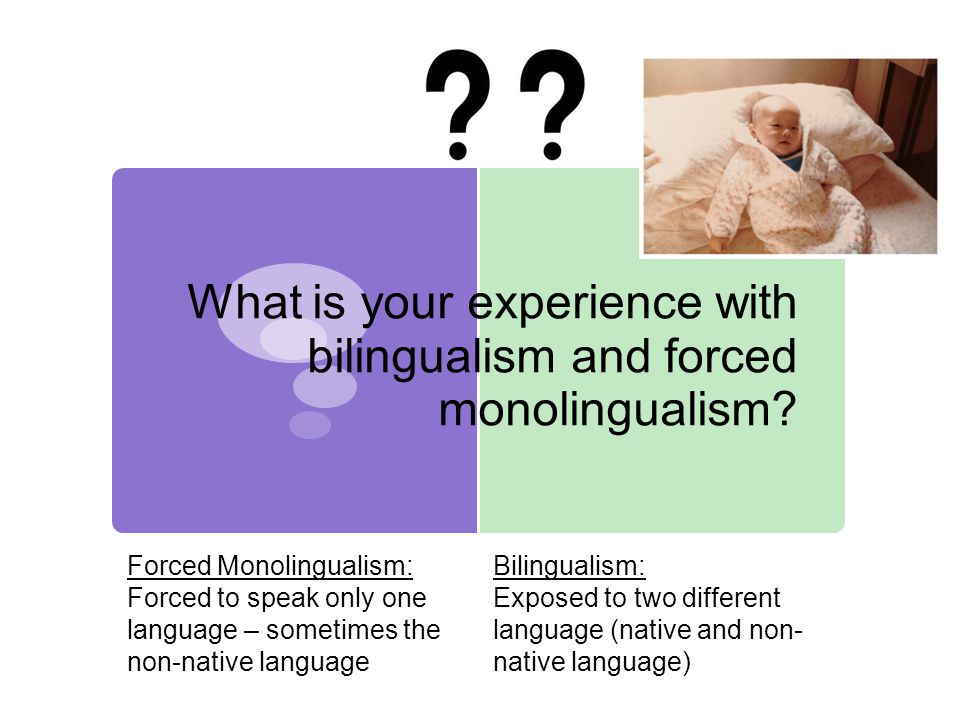 ??

What is your experience with bilingualism and forced monolingualism?

Forced Monolingualism:
Forced to speak only one language – sometimes the non-native language

Bilingualism:
Exposed to two different language (native and non-native language)